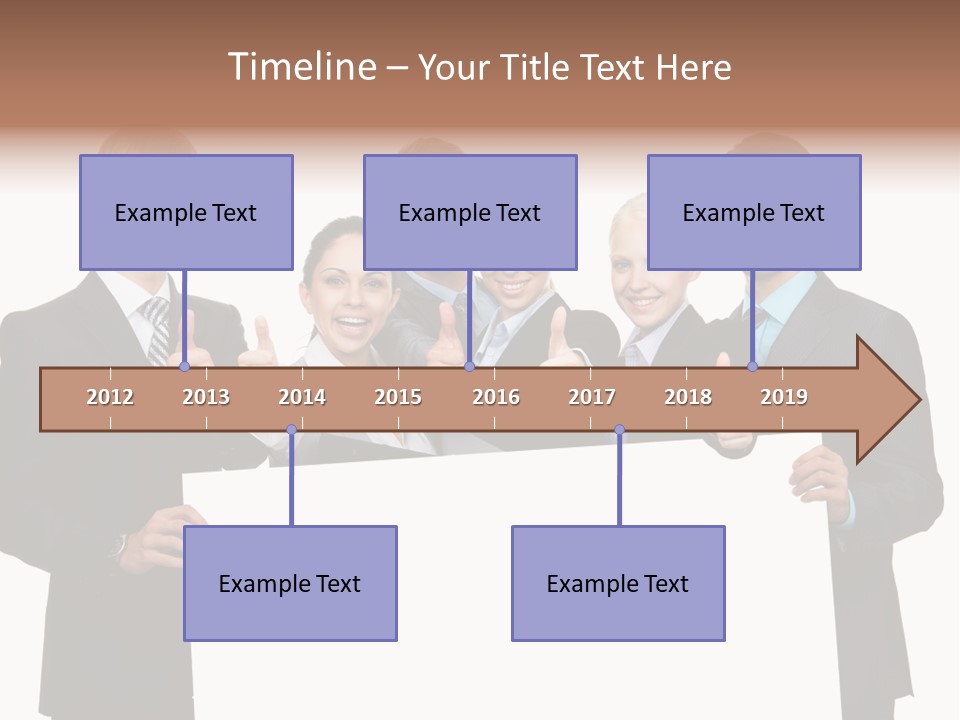 Timeline – Your Title Text Here

Example Text

Example Text

Example Text

2012 2013 2014 2015 2016 2017 2018 2019

Example Text

Example Text